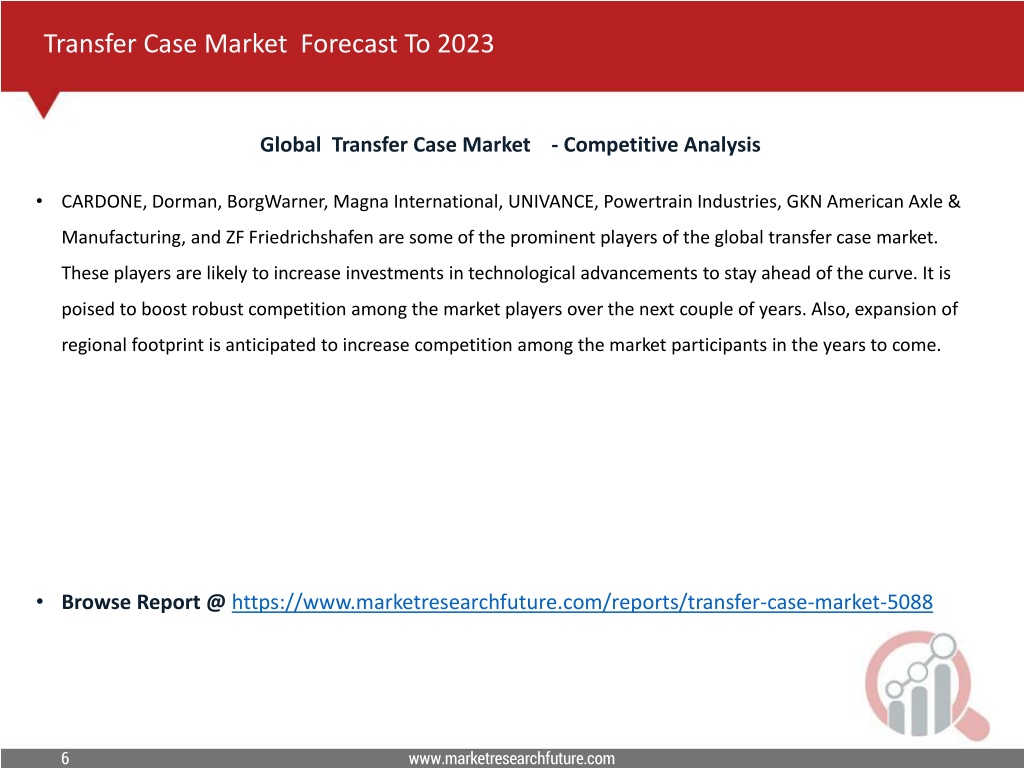 Transfer Case Market Forecast To 2023

Global Transfer Case Market - Competitive Analysis

• CARDONE, Dorman, BorgWarner, Magna International, UNIVANCE, Powertrain Industries, GKN American Axle & Manufacturing, and ZF Friedrichshafen are some of the prominent players of the global transfer case market. These players are likely to increase investments in technological advancements to stay ahead of the curve. It is poised to boost robust competition among the market players over the next couple of years. Also, expansion of regional footprint is anticipated to increase competition among the market participants in the years to come.

• Browse Report @ https://www.marketresearchfuture.com/reports/transfer-case-market-5088

6

www.marketresearchfuture.com